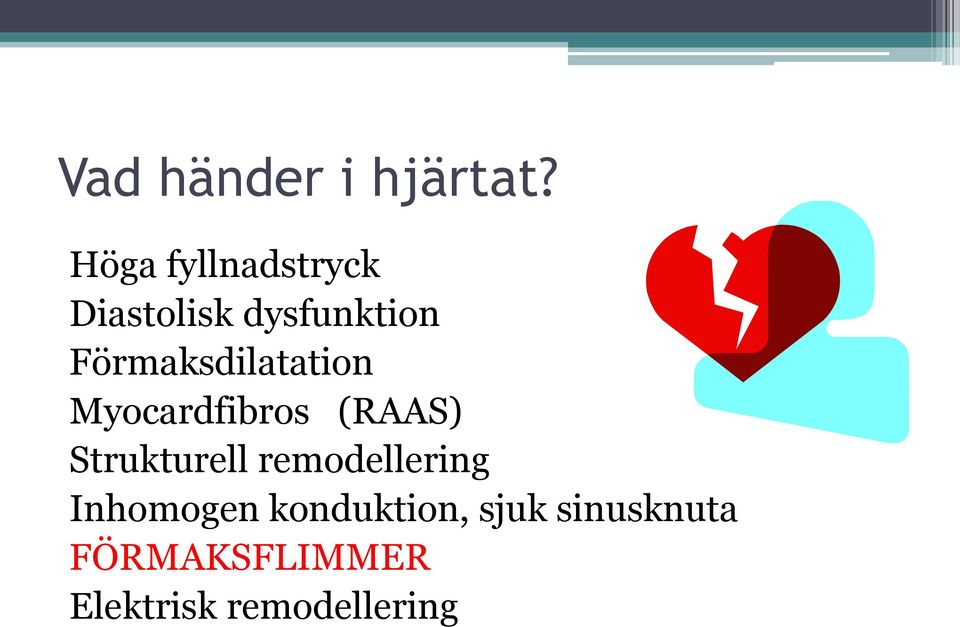 Vad händer i hjärtat?

Höga fyllnadstryck
Diastolisk dysfunktion
Förmaksdilatation
Myocardfibros (RAAS)
Strukturell remodellering
Inhomogen konduktion, sjuk sinusknuta
FÖRMAKSFLIMMER
Elektrisk remodellering